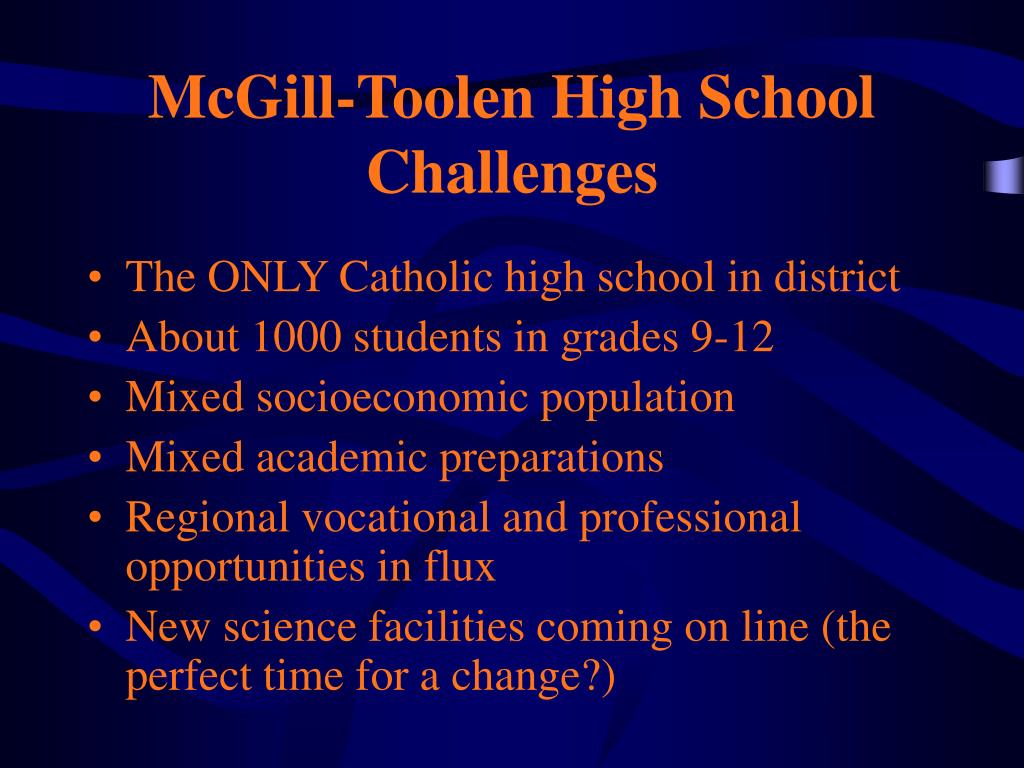 McGill-Toolen High School Challenges

• The ONLY Catholic high school in district
• About 1000 students in grades 9-12
• Mixed socioeconomic population
• Mixed academic preparations
• Regional vocational and professional opportunities in flux
• New science facilities coming on line (the perfect time for a change?)